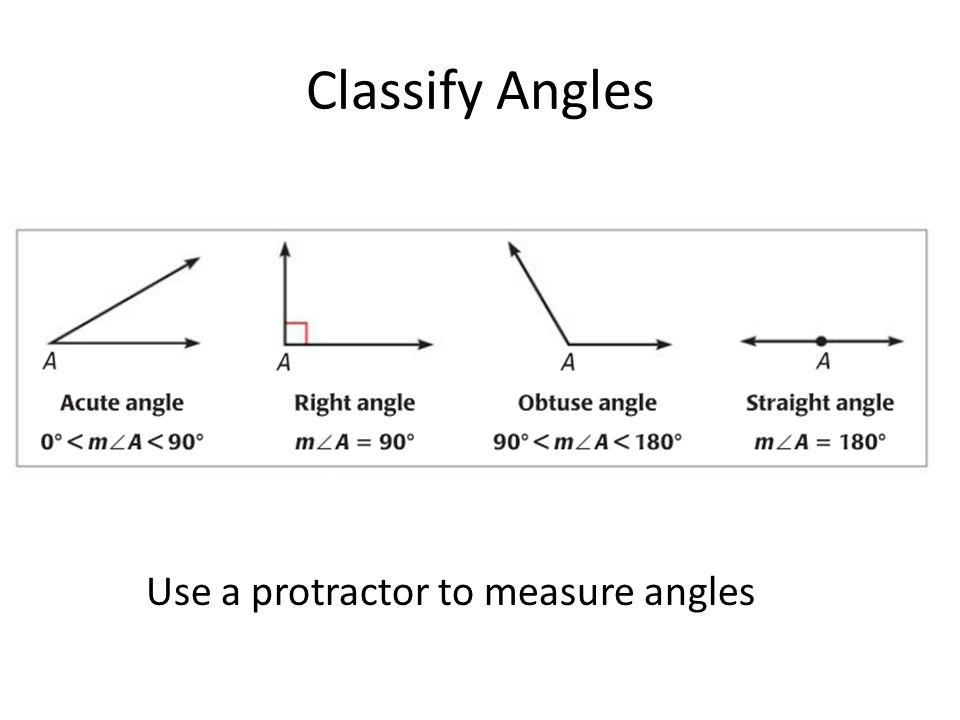 Classify Angles

A

Acute angle

$0° < m\angle A < 90°$

A

Right angle

$m\angle A = 90°$

A

Obtuse angle

$90° < m\angle A < 180°$

A

Straight angle

$m\angle A = 180°$

Use a protractor to measure angles